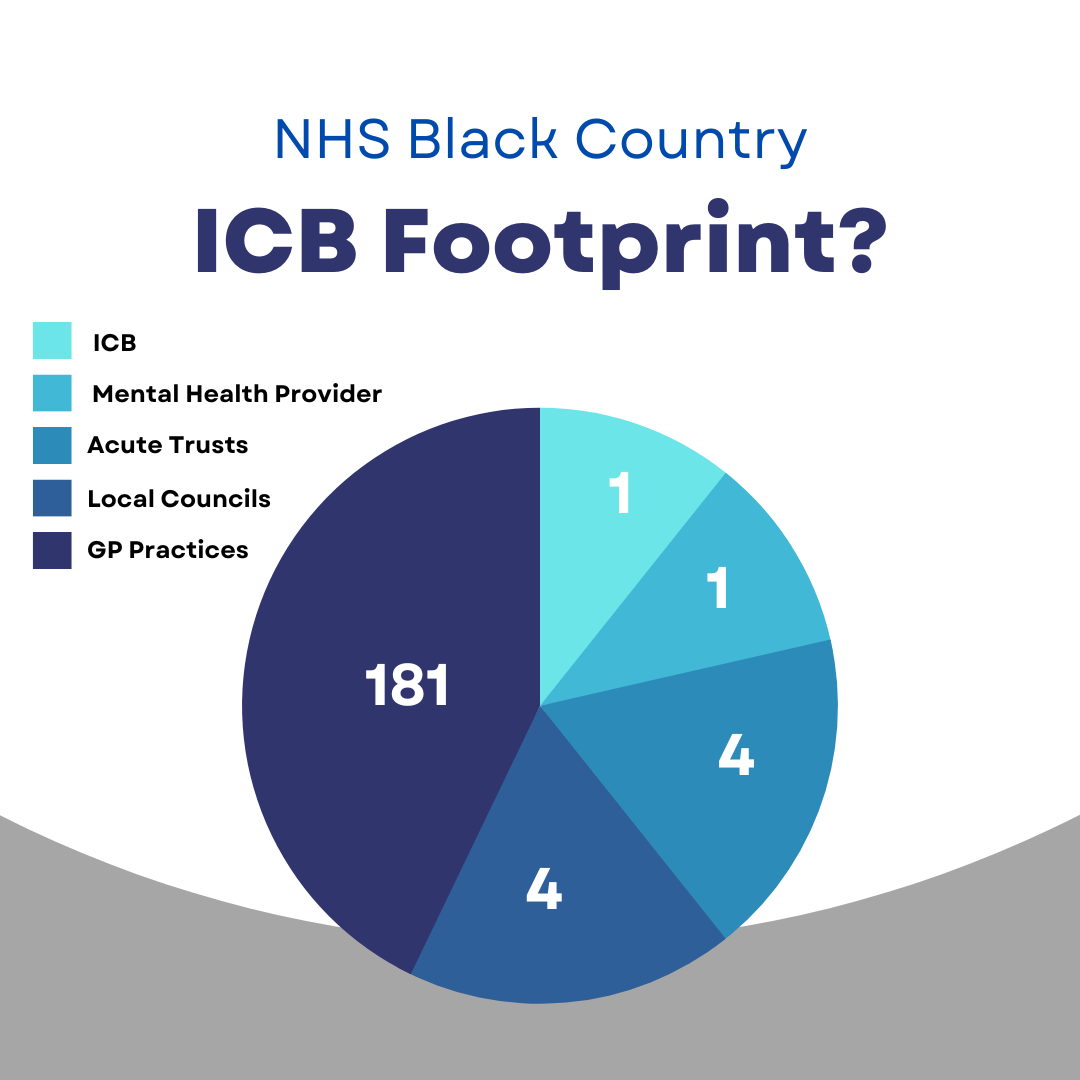 NHS Black Country
ICB Footprint?

ICB
Mental Health Provider
Acute Trusts
Local Councils
GP Practices

1
1
4
4
181